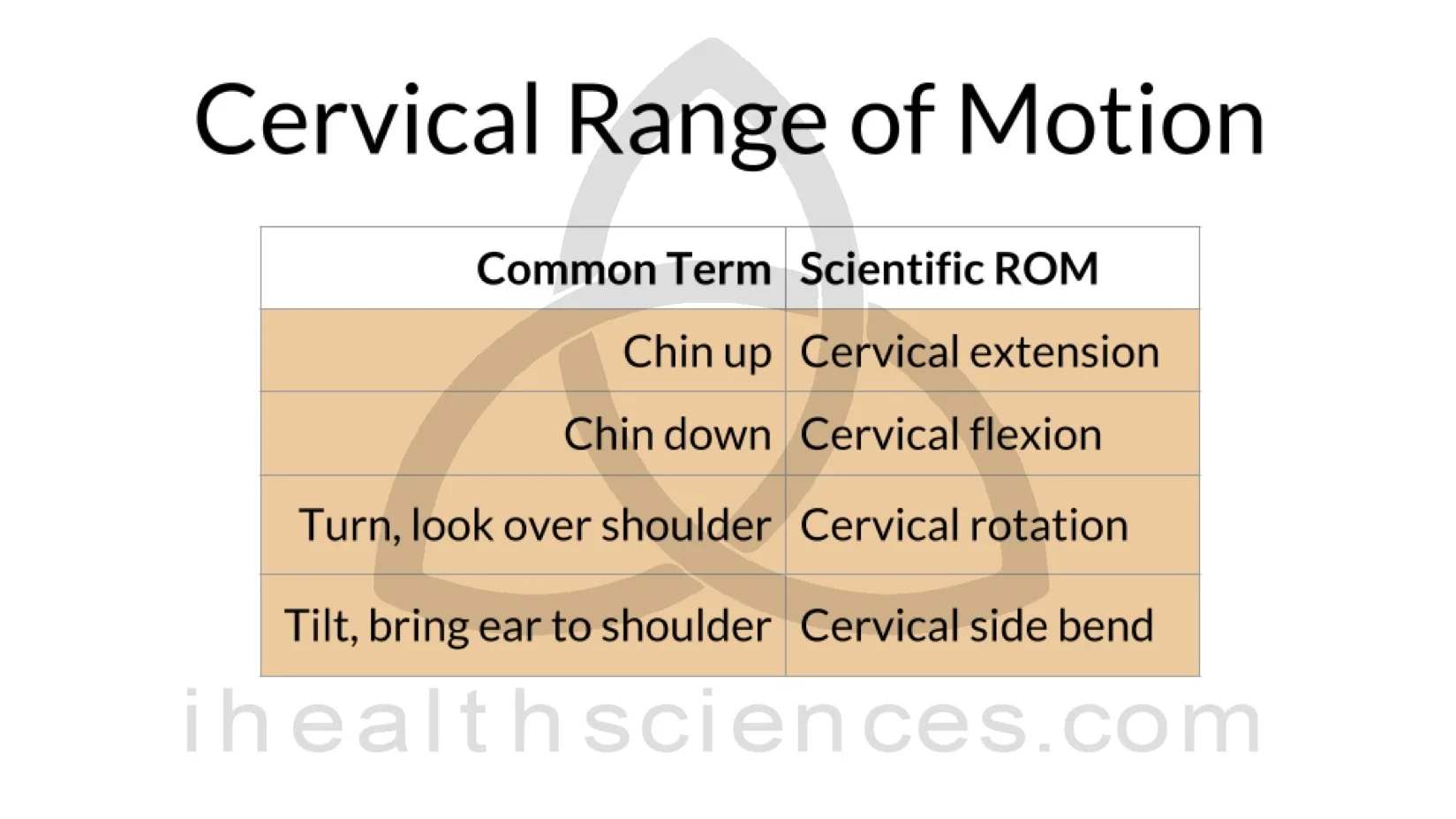 Cervical Range of Motion

| Common Term | Scientific ROM |
|---|---|
| Chin up | Cervical extension |
| Chin down | Cervical flexion |
| Turn, look over shoulder | Cervical rotation |
| Tilt, bring ear to shoulder | Cervical side bend |

ihealthsciences.com